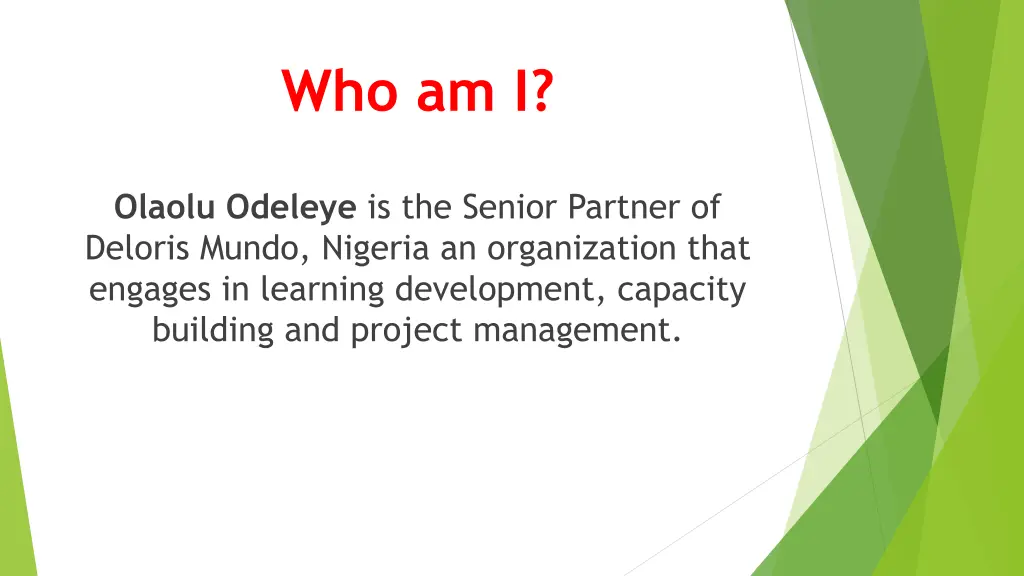 Who am I?

Olaolu Odeleye is the Senior Partner of Deloris Mundo, Nigeria an organization that engages in learning development, capacity building and project management.